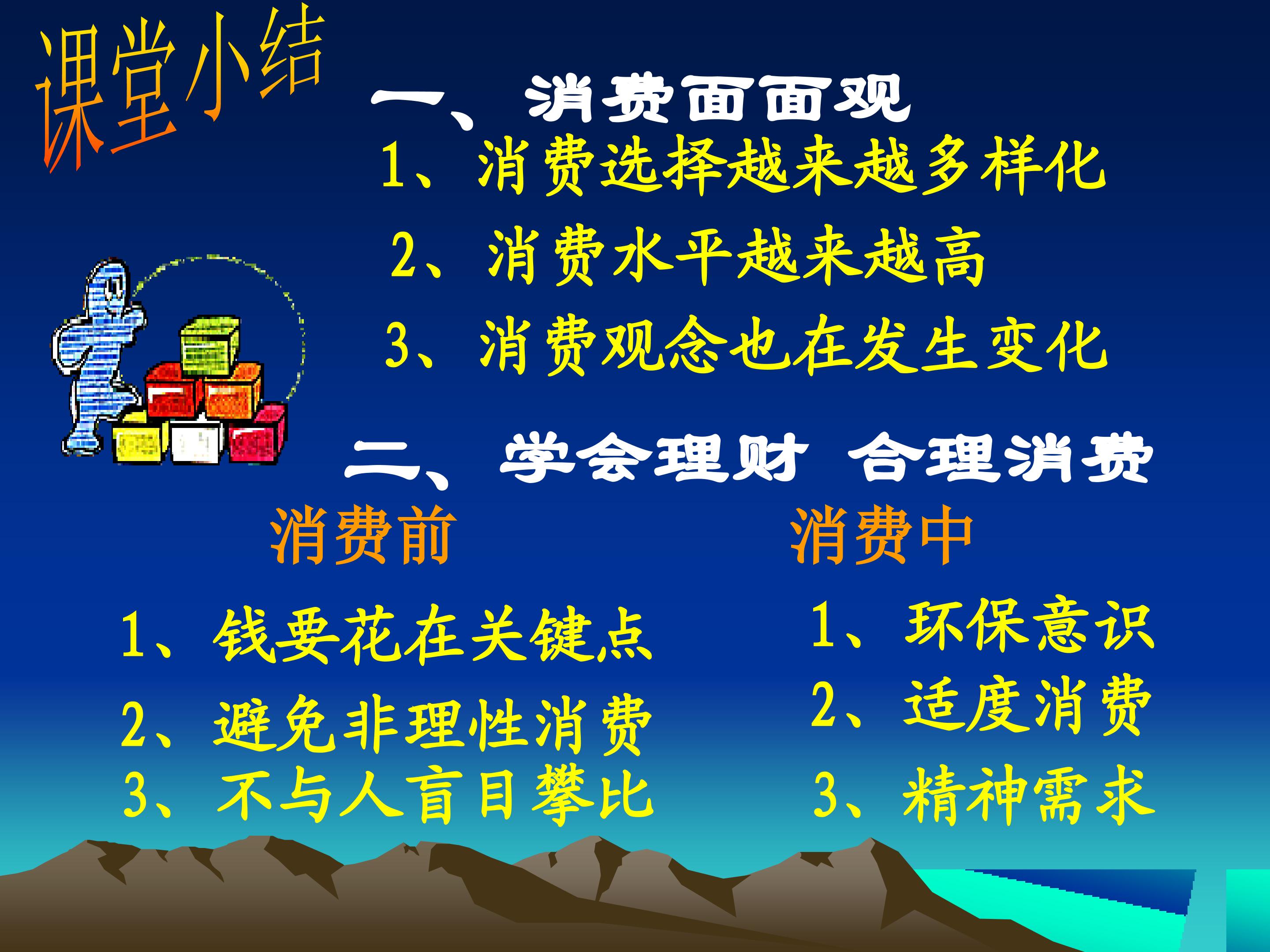 课堂小结

一、消费面面观

1、消费选择越来越多样化

2、消费水平越来越高

3、消费观念也在发生变化

二、学会理财 合理消费

消费前

1、钱要花在关键点

2、避免非理性消费

3、不与人盲目攀比

消费中

1、环保意识

2、适度消费

3、精神需求